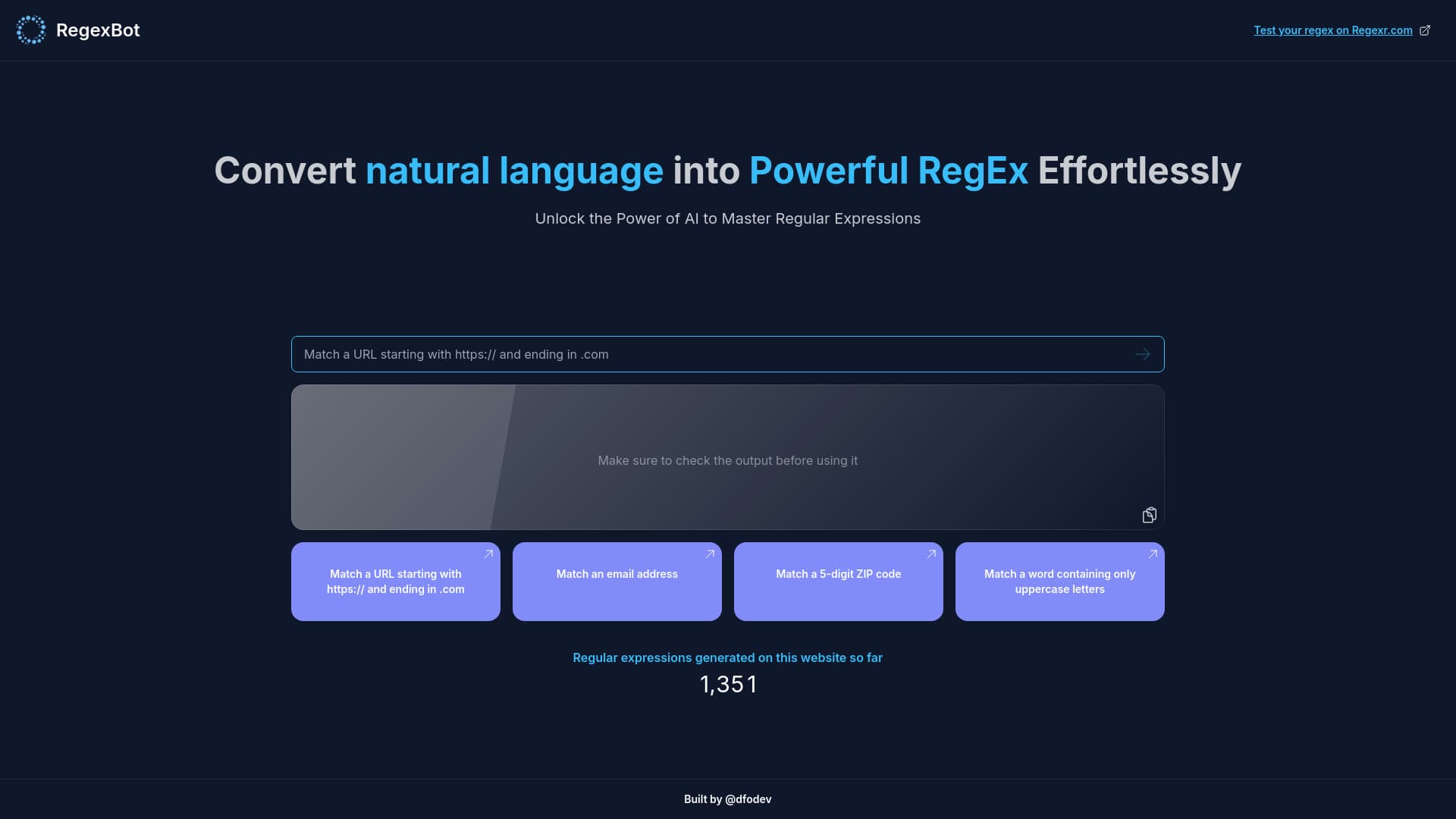 RegexBot

Test your regex on Regexr.com

Convert natural language into Powerful RegEx Effortlessly

Unlock the Power of AI to Master Regular Expressions

Match a URL starting with https:// and ending in .com

Make sure to check the output before using it

Match a URL starting with https:// and ending in .com

Match an email address

Match a 5-digit ZIP code

Match a word containing only uppercase letters

Regular expressions generated on this website so far

1,351

Built by @dfodev